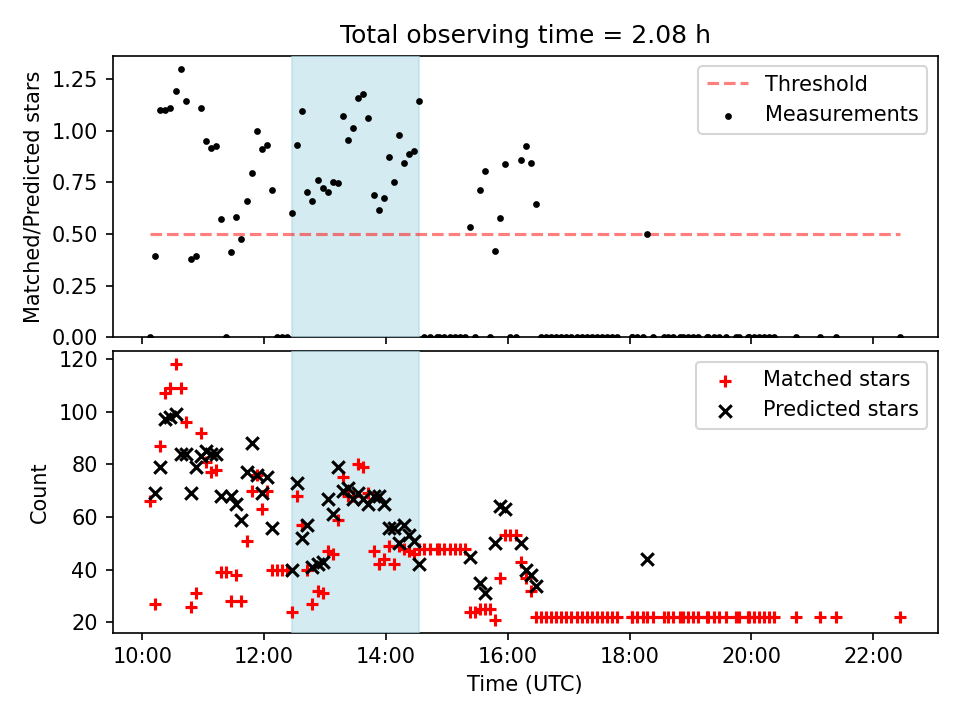 Total observing time = 2.08 h

Matched/Predicted stars

1.25
1.00
0.75
0.50
0.25
0.00

Threshold
Measurements

Count

120
100
80
60
40
20

Matched stars
Predicted stars

10:00
12:00
14:00
16:00
18:00
20:00
22:00

Time (UTC)